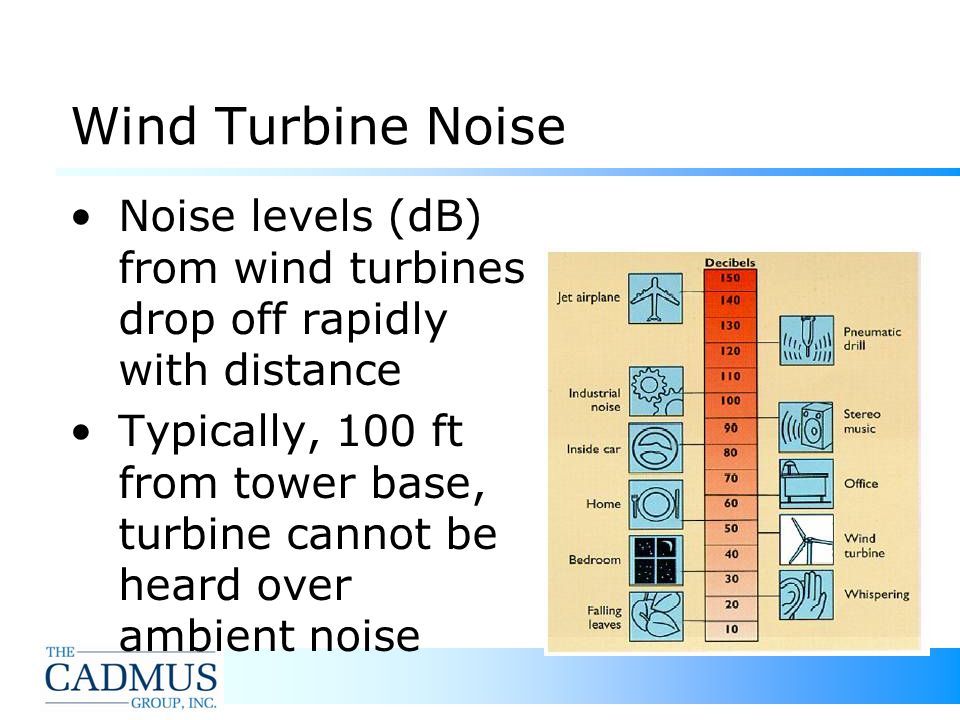 Wind Turbine Noise

• Noise levels (dB) from wind turbines drop off rapidly with distance

• Typically, 100 ft from tower base, turbine cannot be heard over ambient noise

Decibels
150
140
130
120
110
100
90
80
70
60
50
40
30
20
10

Jet airplane
Industrial noise
Inside car
Home
Bedroom
Falling leaves
Pneumatic drill
Stereo music
Office
Wind turbine
Whispering

THE CADMUS GROUP, INC.